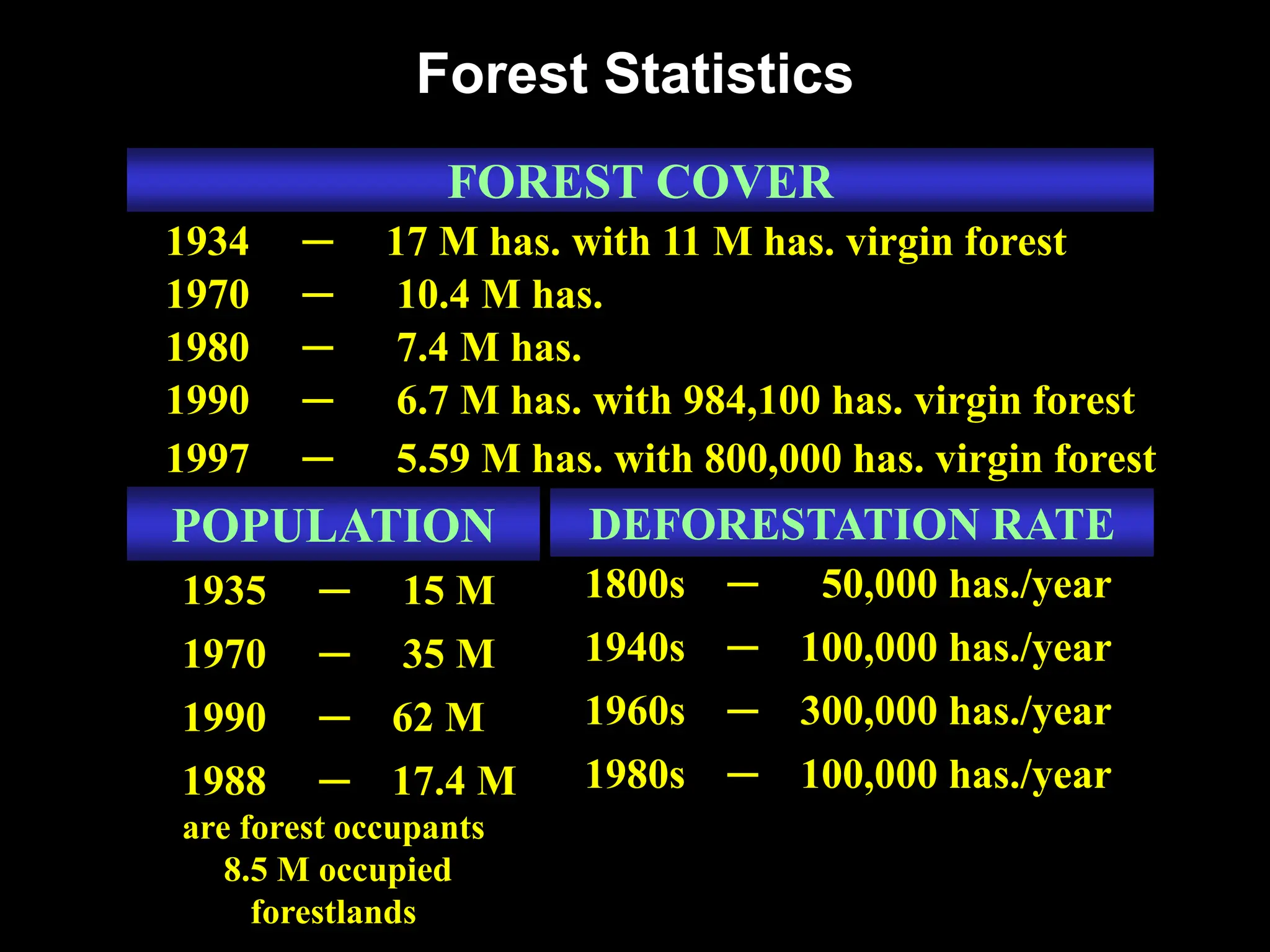 Forest Statistics

FOREST COVER

1934 – 17 M has. with 11 M has. virgin forest
1970 – 10.4 M has.
1980 – 7.4 M has.
1990 – 6.7 M has. with 984,100 has. virgin forest
1997 – 5.59 M has. with 800,000 has. virgin forest

POPULATION

1935 – 15 M
1970 – 35 M
1990 – 62 M
1988 – 17.4 M
are forest occupants
8.5 M occupied forestlands

DEFORESTATION RATE

1800s – 50,000 has./year
1940s – 100,000 has./year
1960s – 300,000 has./year
1980s – 100,000 has./year